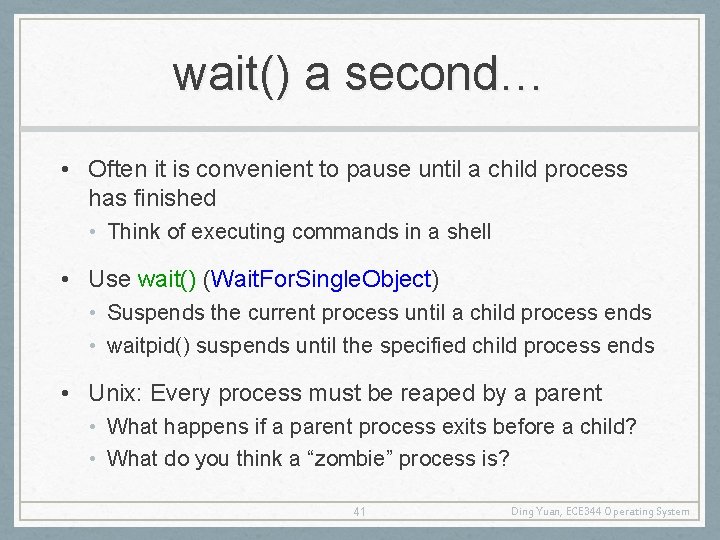 wait() a second…

• Often it is convenient to pause until a child process has finished
  • Think of executing commands in a shell

• Use wait() (WaitForSingleObject)
  • Suspends the current process until a child process ends
  • waitpid() suspends until the specified child process ends

• Unix: Every process must be reaped by a parent
  • What happens if a parent process exits before a child?
  • What do you think a “zombie” process is?

41

Ding Yuan, ECE344 Operating System